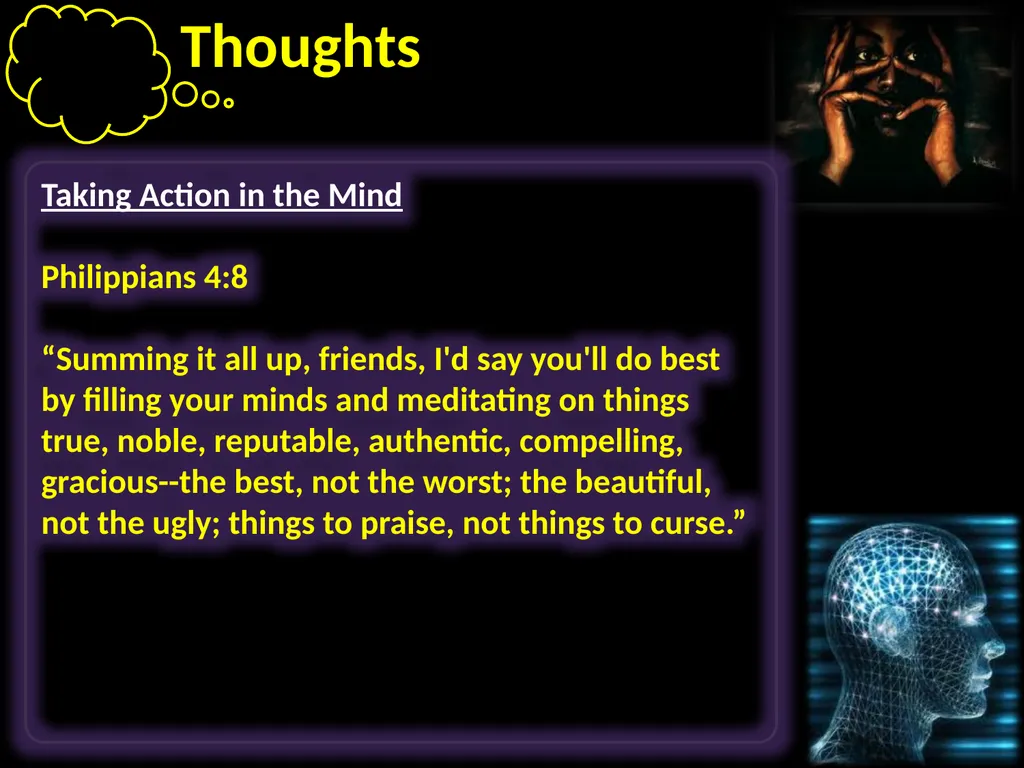 Thoughts

Taking Action in the Mind

Philippians 4:8

“Summing it all up, friends, I'd say you'll do best by filling your minds and meditating on things true, noble, reputable, authentic, compelling, gracious--the best, not the worst; the beautiful, not the ugly; things to praise, not things to curse.”